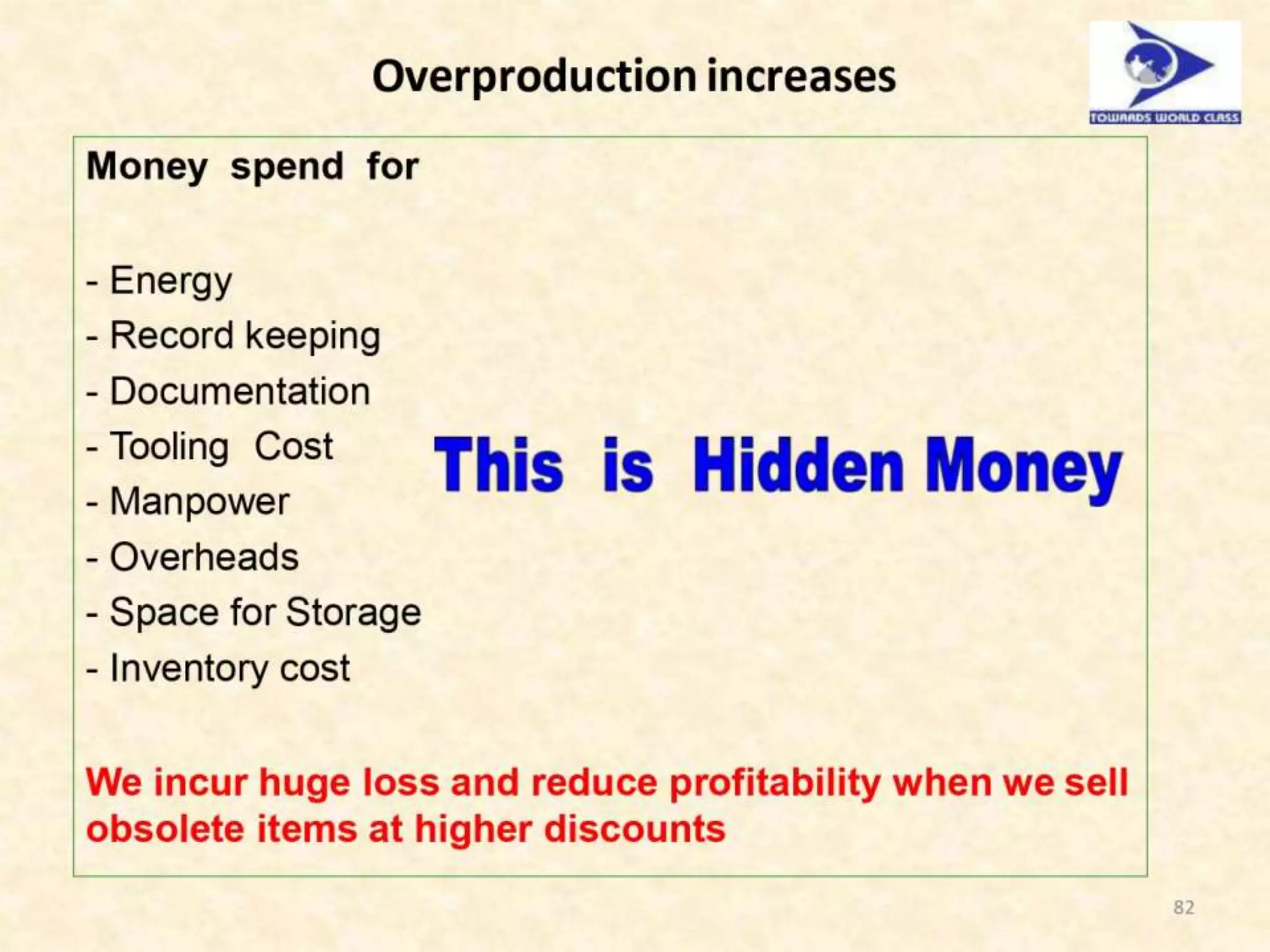 Overproduction increases

TOWARDS WORLD CLASS

Money spend for

- Energy
- Record keeping
- Documentation
- Tooling Cost
- Manpower
- Overheads
- Space for Storage
- Inventory cost

This is Hidden Money

We incur huge loss and reduce profitability when we sell obsolete items at higher discounts

82